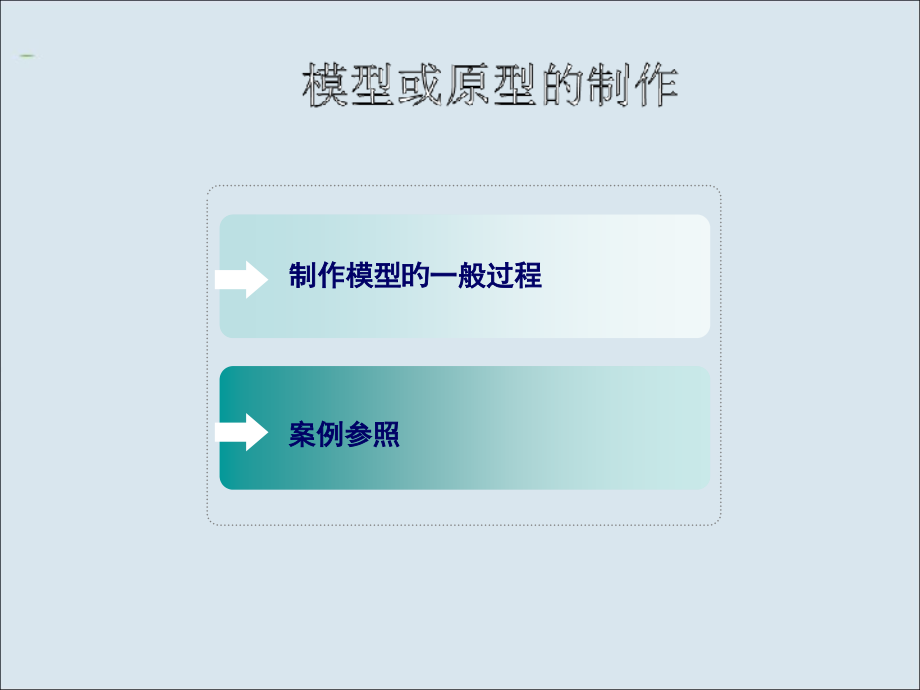 模型或原型的制作

制作模型旳一般过程

案例参照